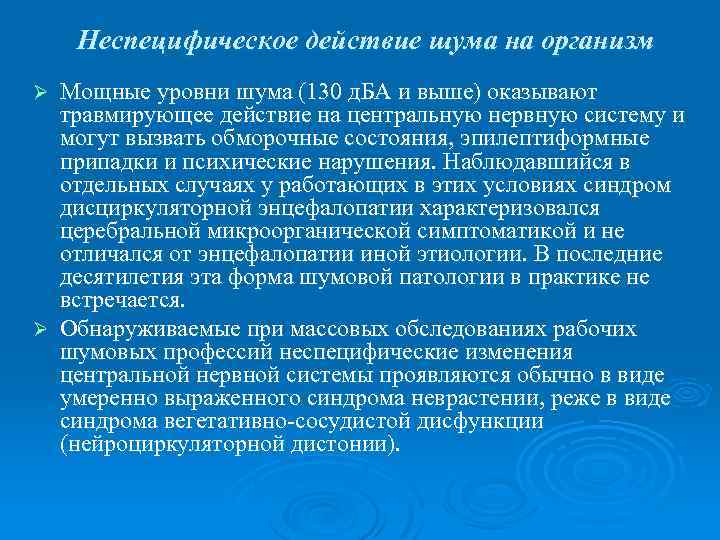 Неспецифическое действие шума на организм

➢ Мощные уровни шума (130 дБА и выше) оказывают травмирующее действие на центральную нервную систему и могут вызвать обморочные состояния, эпилептиформные припадки и психические нарушения. Наблюдавшийся в отдельных случаях у работающих в этих условиях синдром дисциркуляторной энцефалопатии характеризовался церебральной микроорганической симптоматикой и не отличался от энцефалопатии иной этиологии. В последние десятилетия эта форма шумовой патологии в практике не встречается.

➢ Обнаруживаемые при массовых обследованиях рабочих шумовых профессий неспецифические изменения центральной нервной системы проявляются обычно в виде умеренно выраженного синдрома неврастении, реже в виде синдрома вегетативно-сосудистой дисфункции (нейроциркуляторной дистонии).